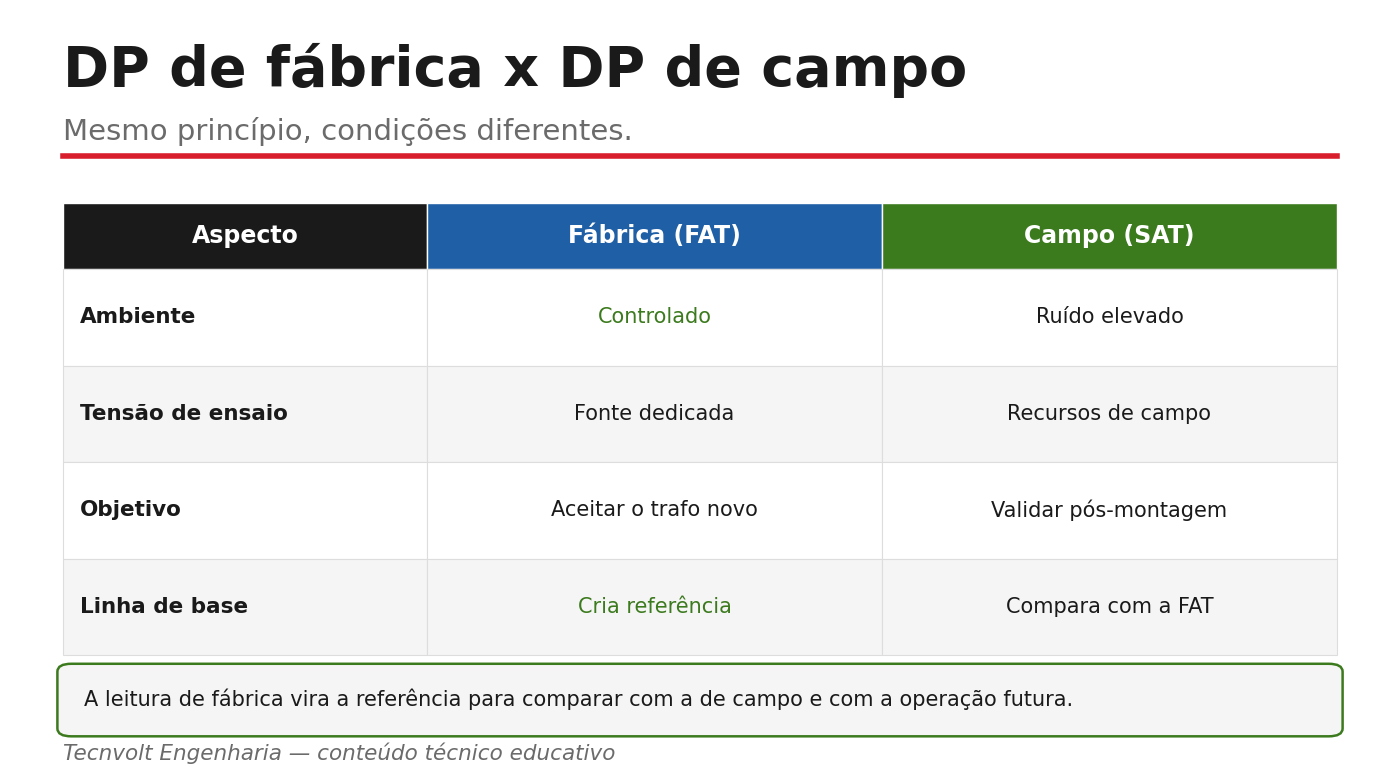 DP de fábrica x DP de campo

Mesmo princípio, condições diferentes.

| Aspecto | Fábrica (FAT) | Campo (SAT) |
|---|---|---|
| Ambiente | Controlado | Ruído elevado |
| Tensão de ensaio | Fonte dedicada | Recursos de campo |
| Objetivo | Aceitar o trafo novo | Validar pós-montagem |
| Linha de base | Cria referência | Compara com a FAT |

A leitura de fábrica vira a referência para comparar com a de campo e com a operação futura.

Tecnvolt Engenharia — conteúdo técnico educativo